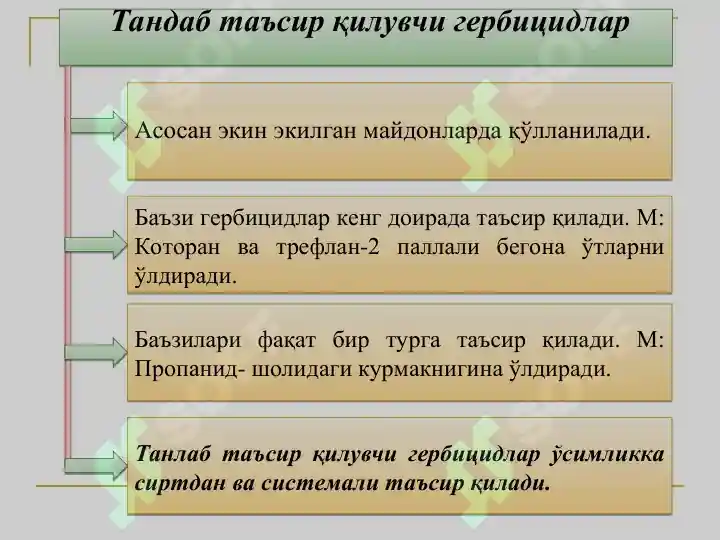 Тандаб таъсир қилувчи гербицидлар

Асосан экин экилган майдонларда қўлланилади.

Баъзи гербицидлар кенг доирада таъсир қилади. М: Которан ва трефлан-2 паллали бегона ўтларни ўлдиради.

Баъзилари фақат бир турга таъсир қилади. М: Пропанид- шолидаги курмакнигина ўлдиради.

Танлаб таъсир қилувчи гербицидлар ўсимликка сиртдан ва системали таъсир қилади.